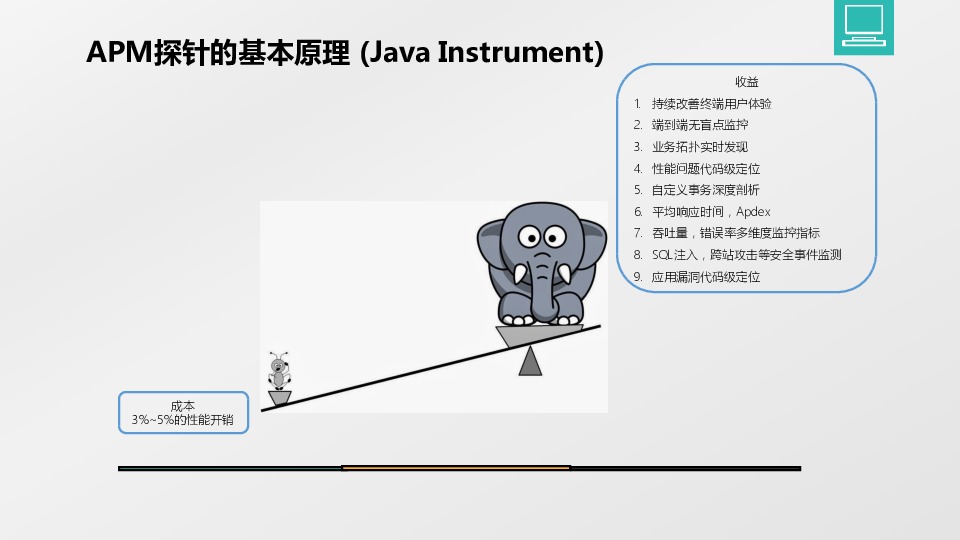 APM探针的基本原理 (Java Instrument)

收益
1. 持续改善终端用户体验
2. 端到端无盲点监控
3. 业务拓扑实时发现
4. 性能问题代码级定位
5. 自定义事务深度剖析
6. 平均响应时间，Apdex
7. 吞吐量，错误率多维度监控指标
8. SQL注入，跨站攻击等安全事件监测
9. 应用漏洞代码级定位

成本
3%~5%的性能开销